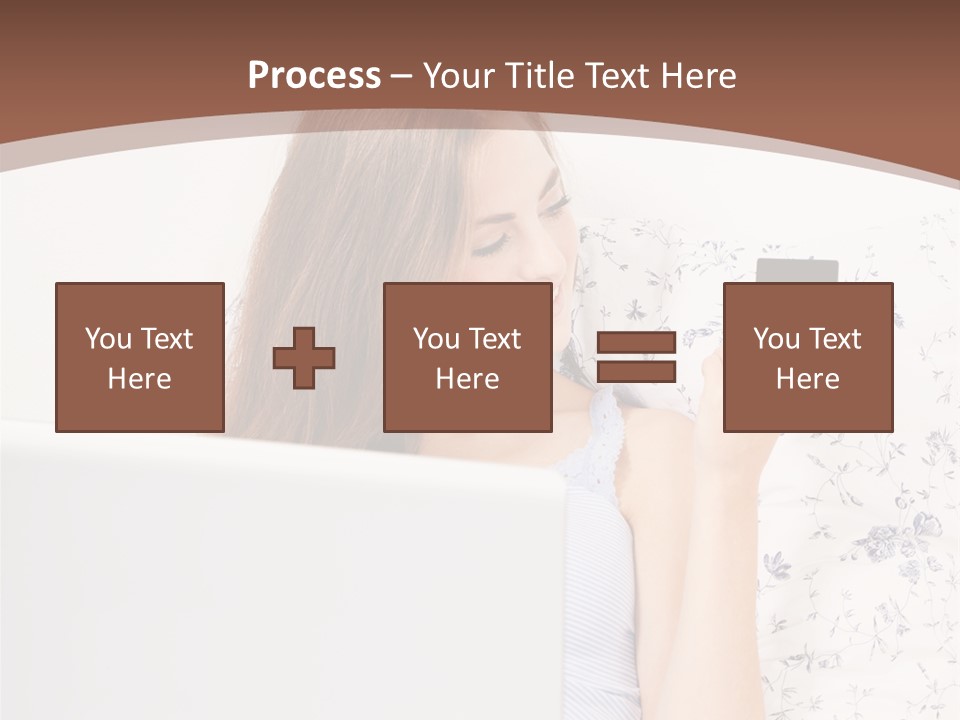 Process – Your Title Text Here

You Text Here

You Text Here

You Text Here